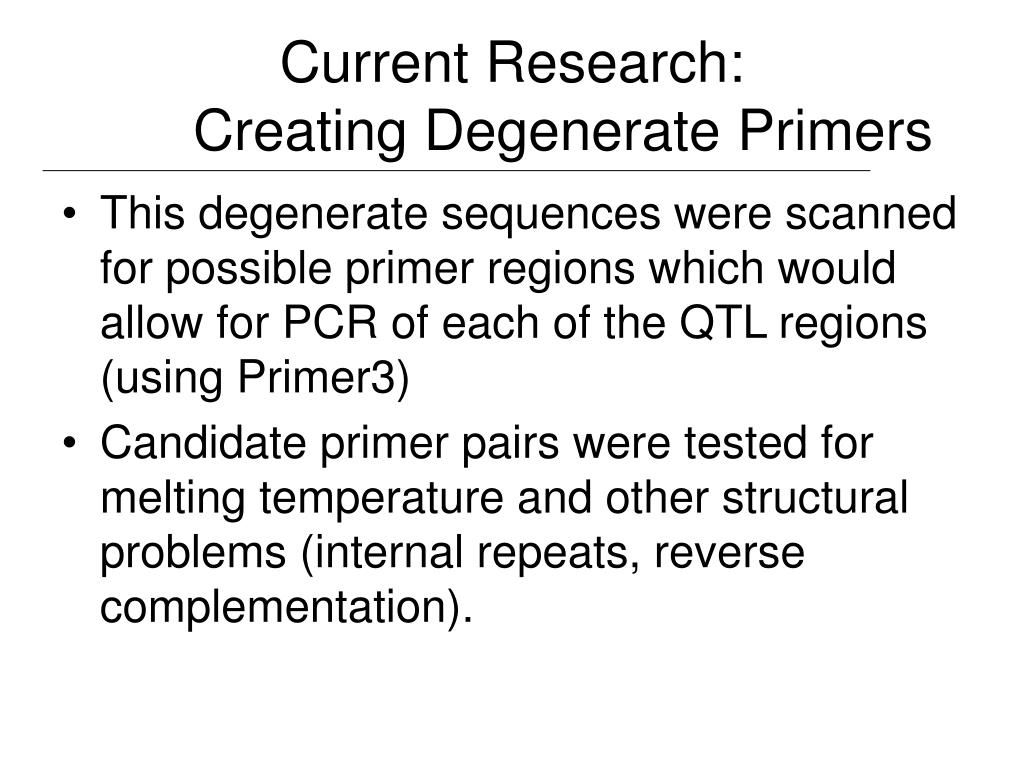 Current Research:
Creating Degenerate Primers

• This degenerate sequences were scanned for possible primer regions which would allow for PCR of each of the QTL regions (using Primer3)

• Candidate primer pairs were tested for melting temperature and other structural problems (internal repeats, reverse complementation).